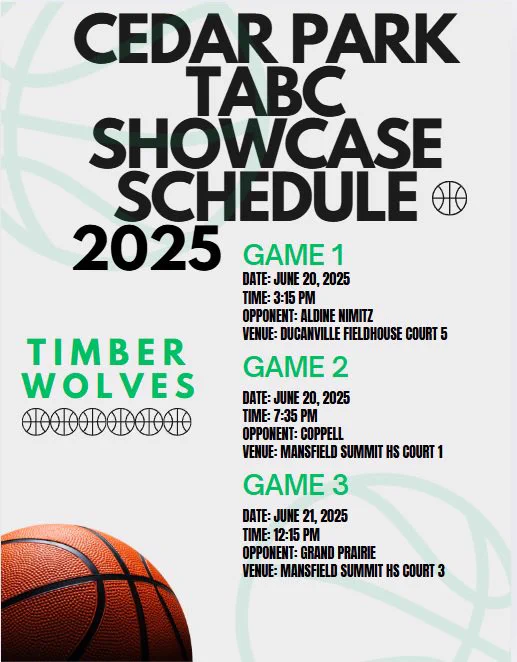 CEDAR PARK TABC SHOWCASE SCHEDULE 2025

TIMBER WOLVES

GAME 1
DATE: JUNE 20, 2025
TIME: 3:15 PM
OPPONENT: ALDINE NIMITZ
VENUE: DUCANVILLE FIELDHOUSE COURT 5

GAME 2
DATE: JUNE 20, 2025
TIME: 7:35 PM
OPPONENT: COPPELL
VENUE: MANSFIELD SUMMIT HS COURT 1

GAME 3
DATE: JUNE 21, 2025
TIME: 12:15 PM
OPPONENT: GRAND PRAIRIE
VENUE: MANSFIELD SUMMIT HS COURT 3